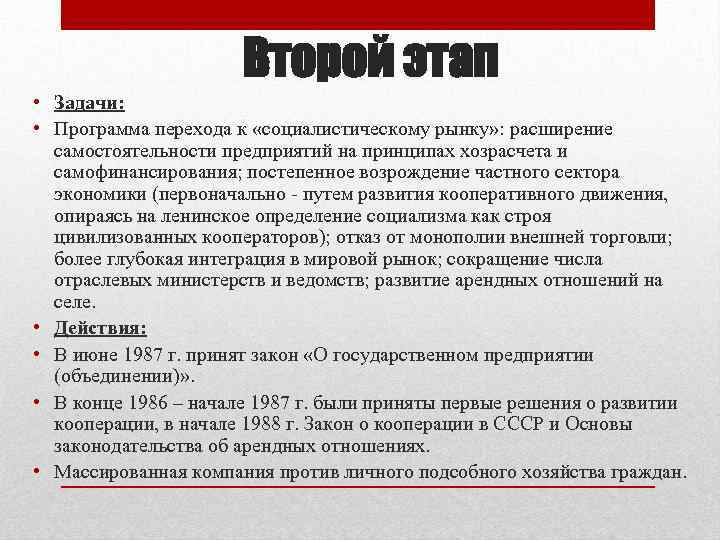 Второй этап

• Задачи:
• Программа перехода к «социалистическому рынку»: расширение самостоятельности предприятий на принципах хозрасчета и самофинансирования; постепенное возрождение частного сектора экономики (первоначально - путем развития кооперативного движения, опираясь на ленинское определение социализма как строя цивилизованных кооператоров); отказ от монополии внешней торговли; более глубокая интеграция в мировой рынок; сокращение числа отраслевых министерств и ведомств; развитие арендных отношений на селе.
• Действия:
• В июне 1987 г. принят закон «О государственном предприятии (объединении)».
• В конце 1986 – начале 1987 г. были приняты первые решения о развитии кооперации, в начале 1988 г. Закон о кооперации в СССР и Основы законодательства об арендных отношениях.
• Массированная компания против личного подсобного хозяйства граждан.